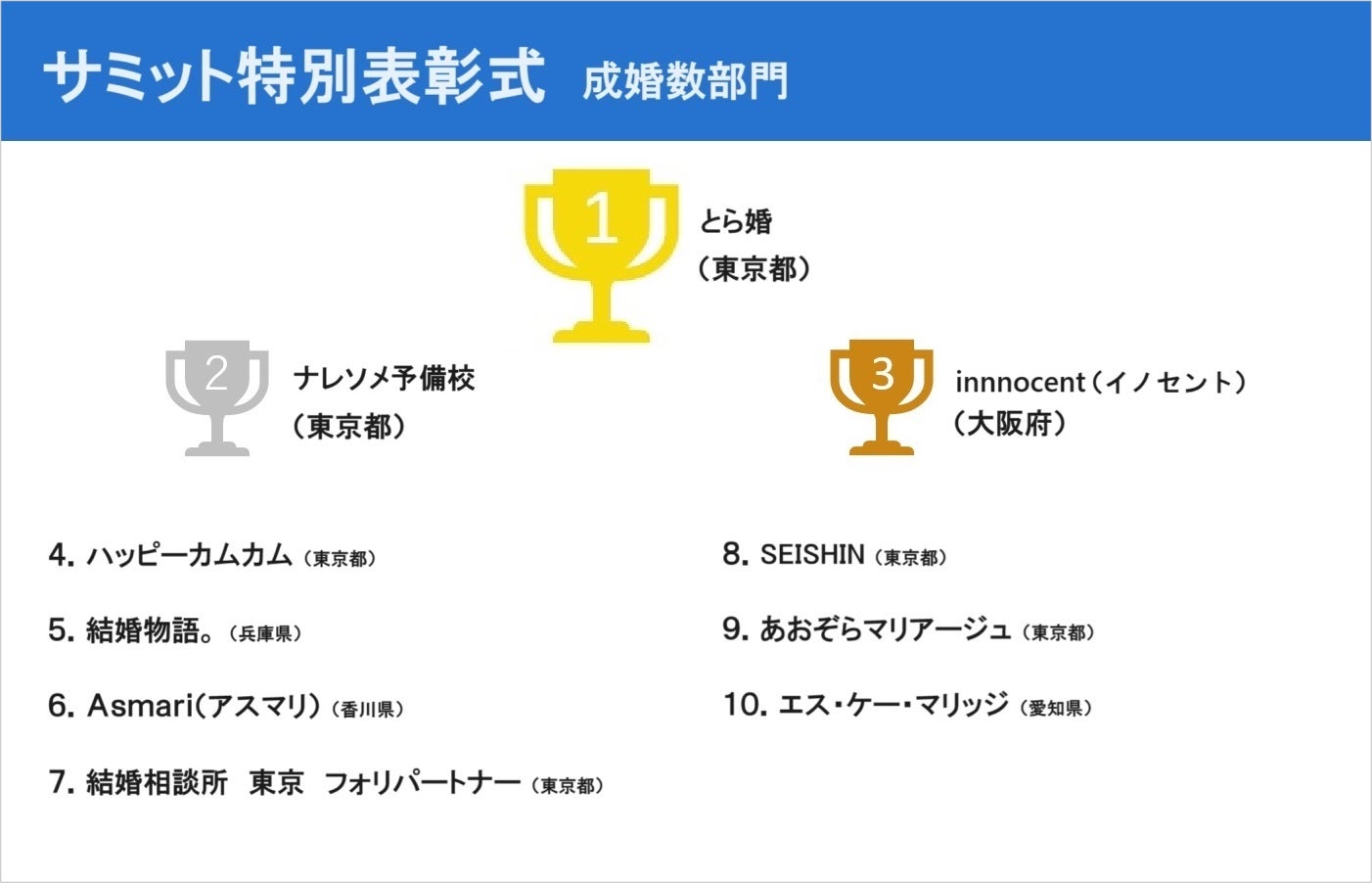 サミット特別表彰式　成婚数部門

1
とら婚
（東京都）

2
ナレソメ予備校
（東京都）

3
innnocent（イノセント）
（大阪府）

4. ハッピーカムカム（東京都）

5. 結婚物語。（兵庫県）

6. Asmari(アスマリ)（香川県）

7. 結婚相談所　東京　フォリパートナー（東京都）

8. SEISHIN（東京都）

9. あおぞらマリアージュ（東京都）

10. エス・ケー・マリッジ（愛知県）